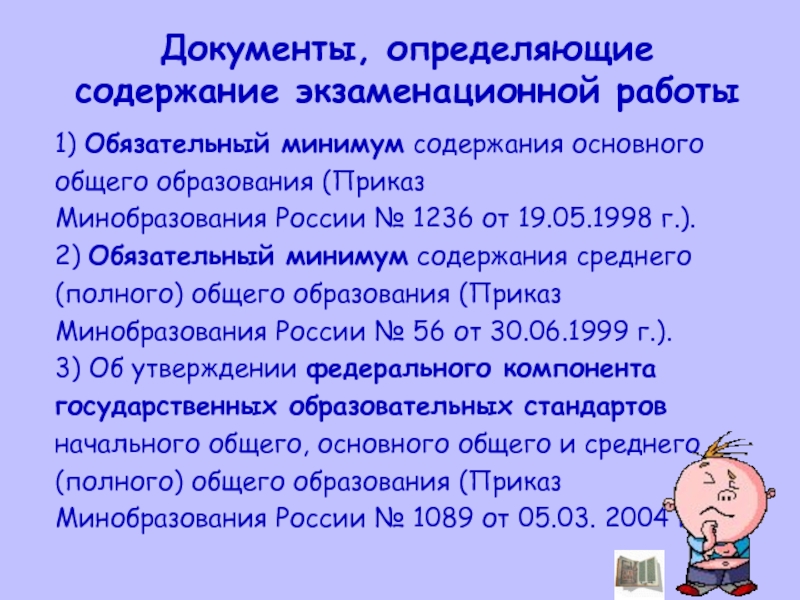 Документы, определяющие содержание экзаменационной работы

1) Обязательный минимум содержания основного общего образования (Приказ Минобразования России № 1236 от 19.05.1998 г.).
2) Обязательный минимум содержания среднего (полного) общего образования (Приказ Минобразования России № 56 от 30.06.1999 г.).
3) Об утверждении федерального компонента государственных образовательных стандартов начального общего, основного общего и среднего (полного) общего образования (Приказ Минобразования России № 1089 от 05.03. 2004